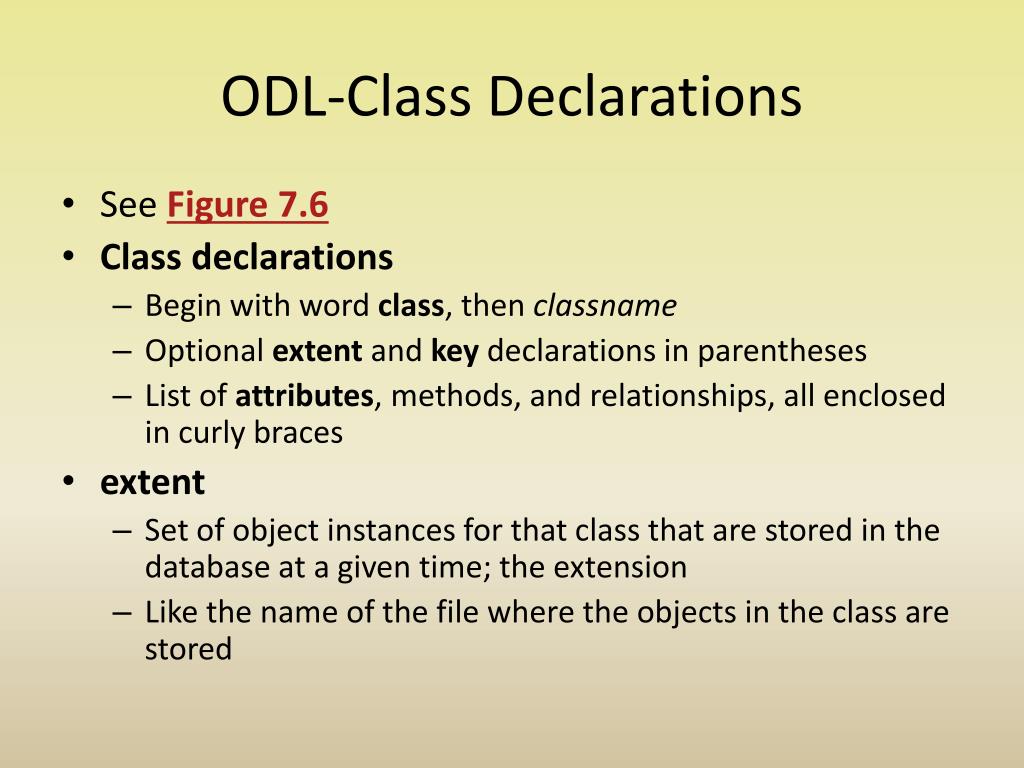 ODL-Class Declarations

• See Figure 7.6
• Class declarations
– Begin with word class, then classname
– Optional extent and key declarations in parentheses
– List of attributes, methods, and relationships, all enclosed in curly braces
• extent
– Set of object instances for that class that are stored in the database at a given time; the extension
– Like the name of the file where the objects in the class are stored